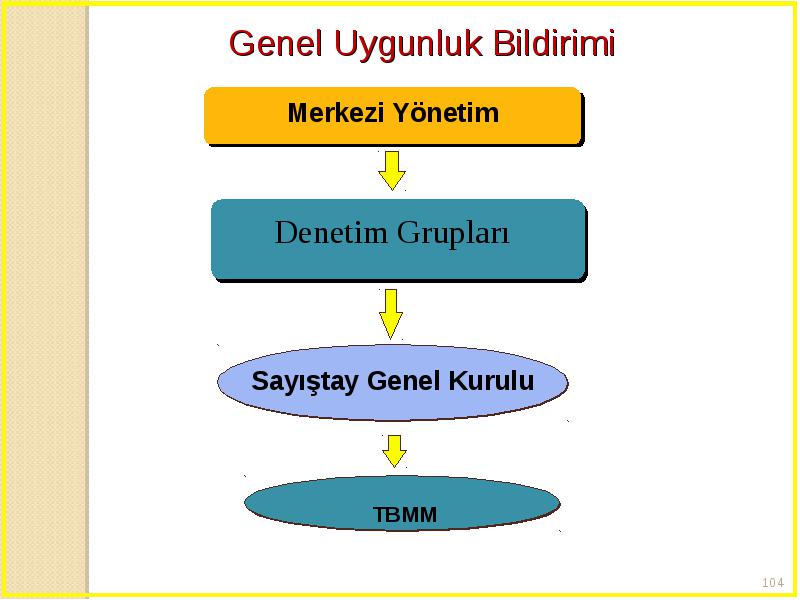 Genel Uygunluk Bildirimi

Merkezi Yönetim

Denetim Grupları

Sayıştay Genel Kurulu

TBMM

104